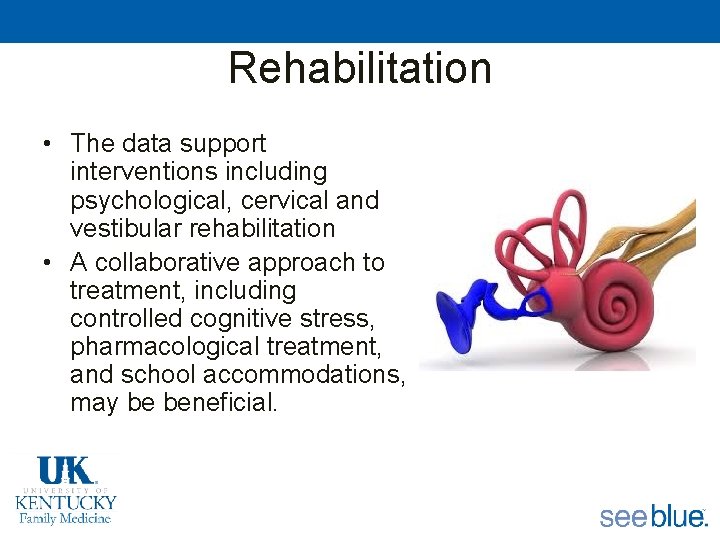 Rehabilitation

• The data support interventions including psychological, cervical and vestibular rehabilitation
• A collaborative approach to treatment, including controlled cognitive stress, pharmacological treatment, and school accommodations, may be beneficial.

UK
UNIVERSITY OF
KENTUCKY
Family Medicine

see blue.